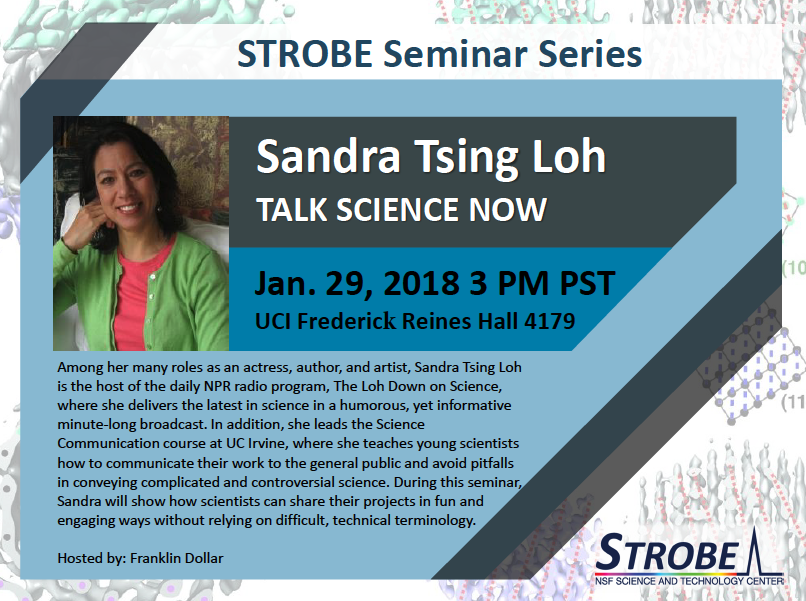 STROBE Seminar Series

Sandra Tsing Loh

TALK SCIENCE NOW

Jan. 29, 2018 3 PM PST

UCI Frederick Reines Hall 4179

Among her many roles as an actress, author, and artist, Sandra Tsing Loh is the host of the daily NPR radio program, The Loh Down on Science, where she delivers the latest in science in a humorous, yet informative minute-long broadcast. In addition, she leads the Science Communication course at UC Irvine, where she teaches young scientists how to communicate their work to the general public and avoid pitfalls in conveying complicated and controversial science. During this seminar, Sandra will show how scientists can share their projects in fun and engaging ways without relying on difficult, technical terminology.

Hosted by: Franklin Dollar

(10

(11

STROBE
NSF SCIENCE AND TECHNOLOGY CENTER